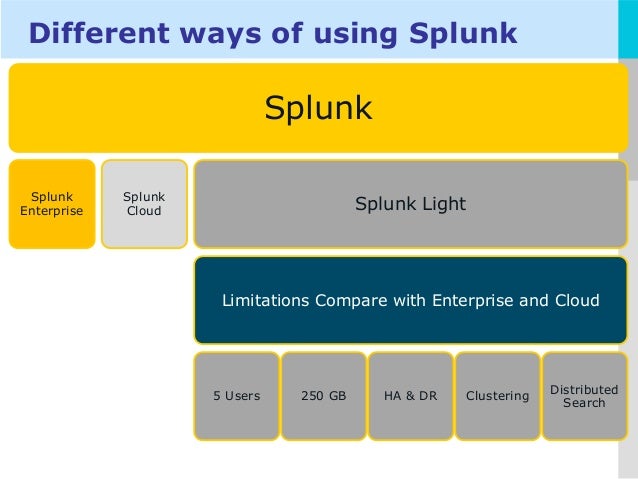 Different ways of using Splunk

Splunk

Splunk Enterprise

Splunk Cloud

Splunk Light

Limitations Compare with Enterprise and Cloud

5 Users

250 GB

HA & DR

Clustering

Distributed Search